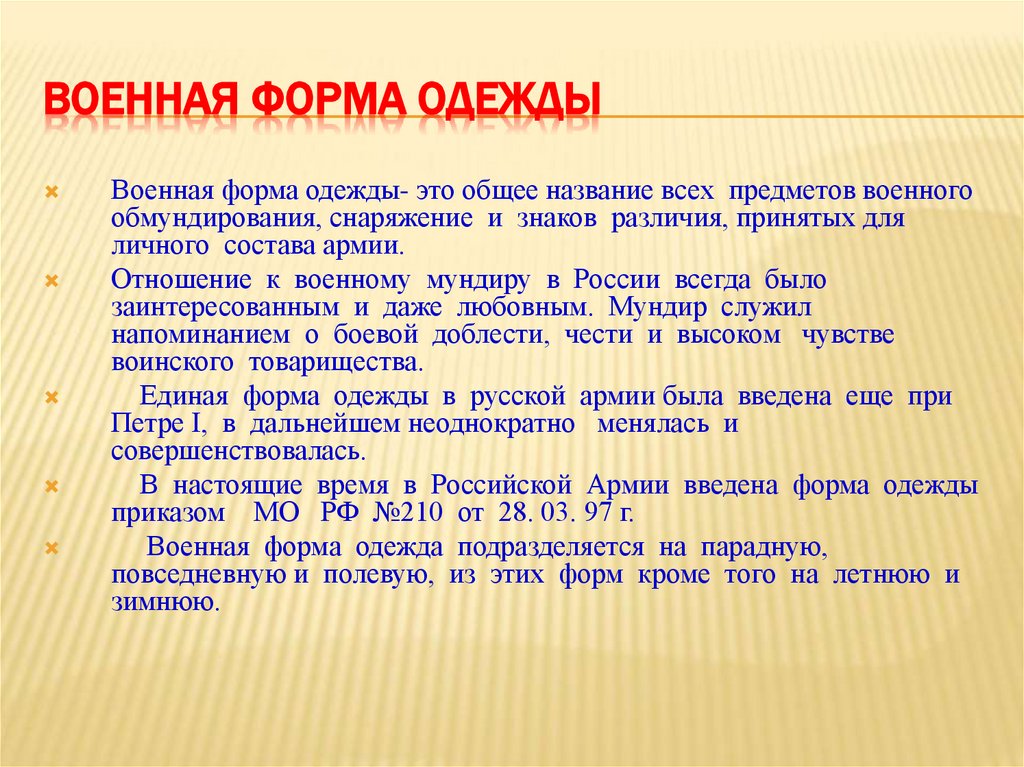 ВОЕННАЯ ФОРМА ОДЕЖДЫ

Военная форма одежды- это общее название всех предметов военного обмундирования, снаряжение и знаков различия, принятых для личного состава армии.

Отношение к военному мундиру в России всегда было заинтересованным и даже любовным. Мундир служил напоминанием о боевой доблести, чести и высоком чувстве воинского товарищества.

Единая форма одежды в русской армии была введена еще при Петре I, в дальнейшем неоднократно менялась и совершенствовалась.

В настоящие время в Российской Армии введена форма одежды приказом МО РФ №210 от 28. 03. 97 г.

Военная форма одежда подразделяется на парадную, повседневную и полевую, из этих форм кроме того на летнюю и зимнюю.